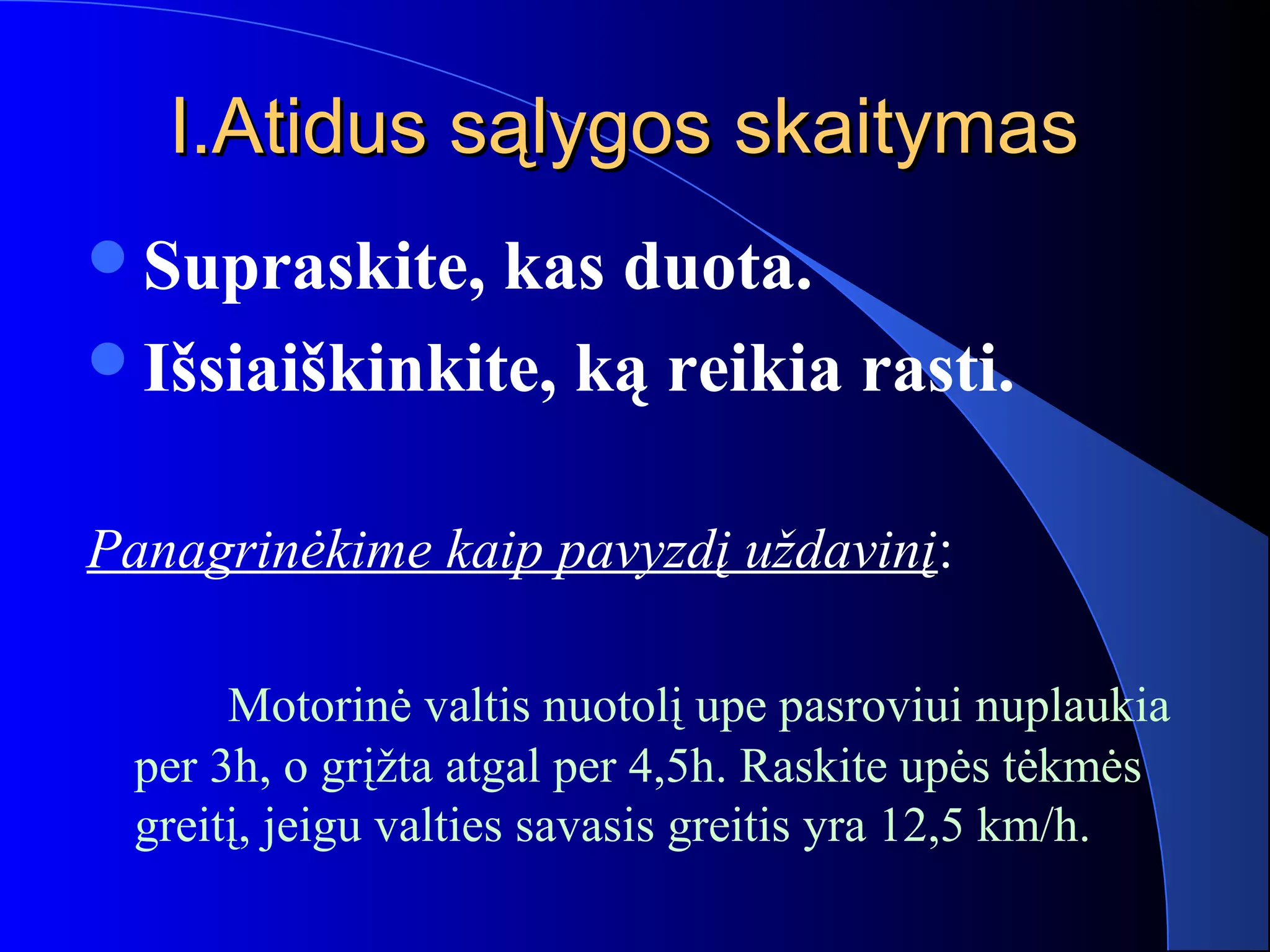 I.Atidus sąlygos skaitymas

- Supraskite, kas duota.
- Išsiaiškinkite, ką reikia rasti.

Panagrinėkime kaip pavyzdį uždavinį:

Motorinė valtis nuotolį upe pasroviui nuplaukia per 3h, o grįžta atgal per 4,5h. Raskite upės tėkmės greitį, jeigu valties savasis greitis yra 12,5 km/h.